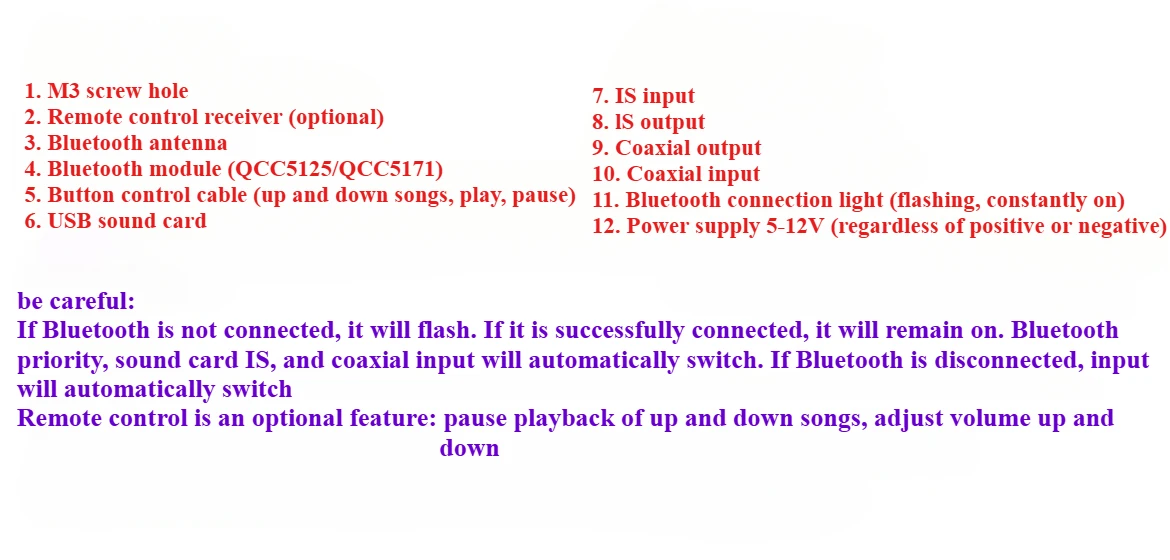 1. M3 screw hole
2. Remote control receiver (optional)
3. Bluetooth antenna
4. Bluetooth module (QCC5125/QCC5171)
5. Button control cable (up and down songs, play, pause)
6. USB sound card

7. IS input
8. lS output
9. Coaxial output
10. Coaxial input
11. Bluetooth connection light (flashing, constantly on)
12. Power supply 5-12V (regardless of positive or negative)

be careful:
If Bluetooth is not connected, it will flash. If it is successfully connected, it will remain on. Bluetooth priority, sound card IS, and coaxial input will automatically switch. If Bluetooth is disconnected, input will automatically switch
Remote control is an optional feature: pause playback of up and down songs, adjust volume up and down